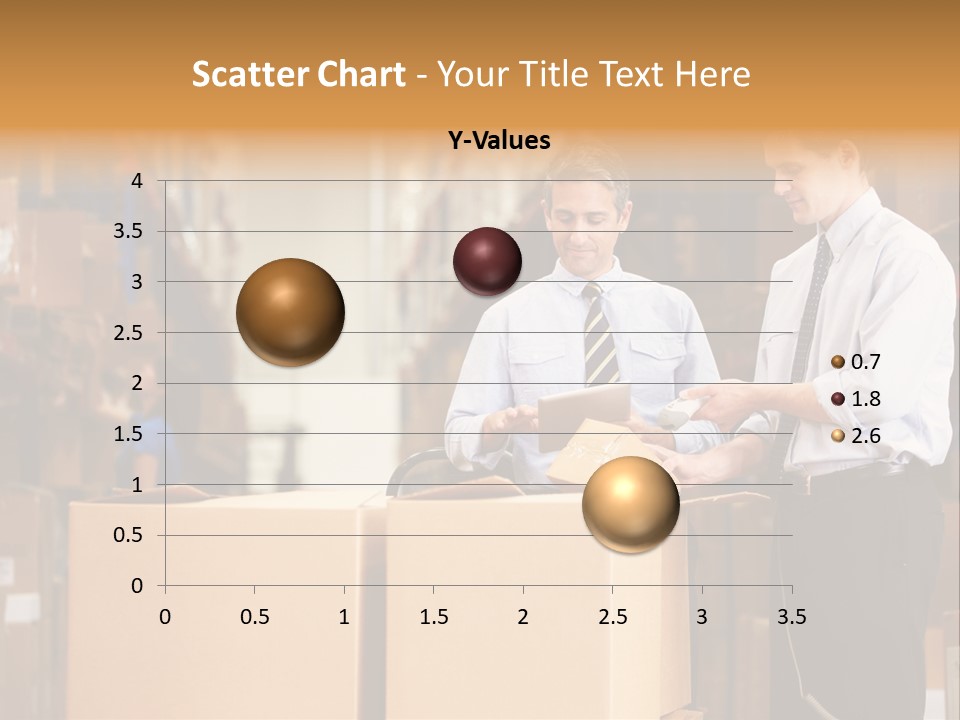 Scatter Chart - Your Title Text Here

Y-Values

4
3.5
3
2.5
2
1.5
1
0.5
0

0 0.5 1 1.5 2 2.5 3 3.5

0.7
1.8
2.6